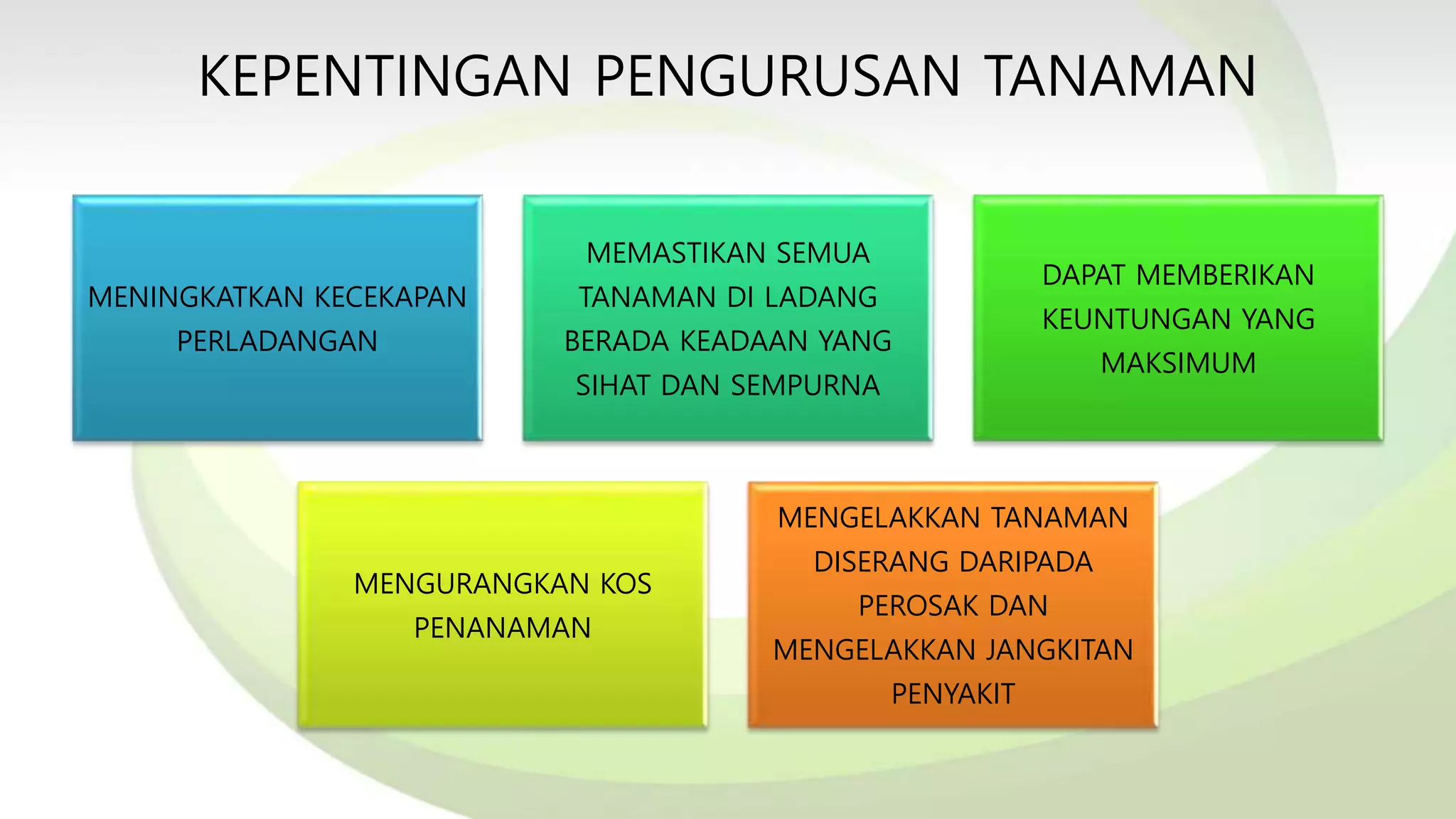 KEPENTINGAN PENGURUSAN TANAMAN

MENINGKATKAN KECEKAPAN PERLADANGAN

MEMASTIKAN SEMUA TANAMAN DI LADANG BERADA KEADAAN YANG SIHAT DAN SEMPURNA

DAPAT MEMBERIKAN KEUNTUNGAN YANG MAKSIMUM

MENGURANGKAN KOS PENANAMAN

MENGELAKKAN TANAMAN DISERANG DARIPADA PEROSAK DAN MENGELAKKAN JANGKITAN PENYAKIT